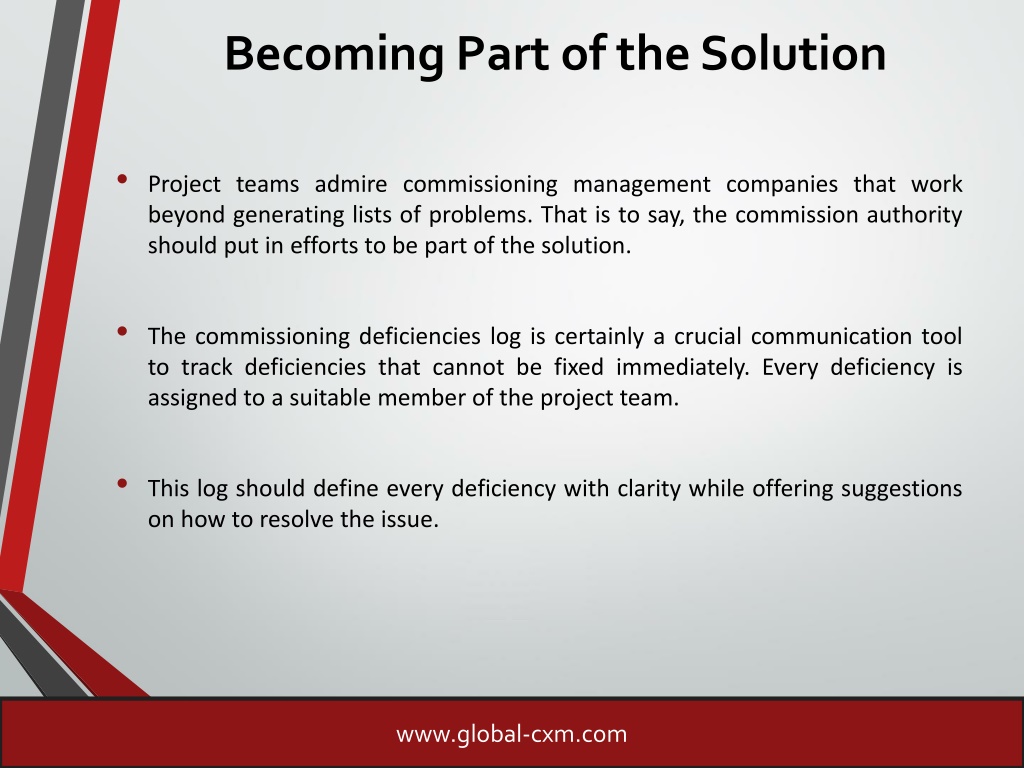 Becoming Part of the Solution

• Project teams admire commissioning management companies that work beyond generating lists of problems. That is to say, the commission authority should put in efforts to be part of the solution.

• The commissioning deficiencies log is certainly a crucial communication tool to track deficiencies that cannot be fixed immediately. Every deficiency is assigned to a suitable member of the project team.

• This log should define every deficiency with clarity while offering suggestions on how to resolve the issue.

www.global-cxm.com